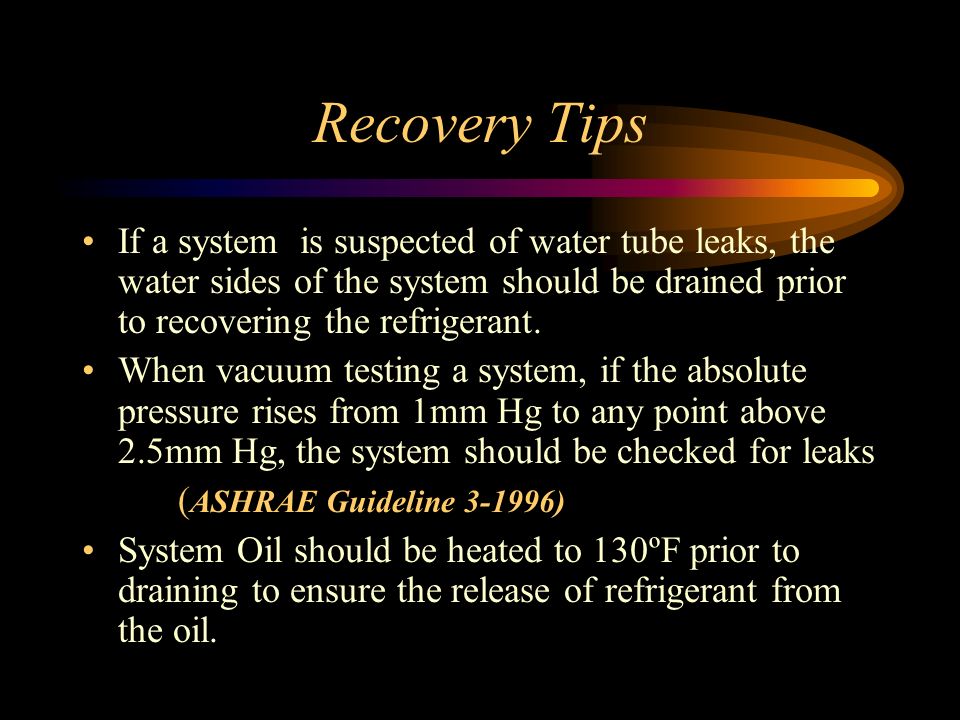 Recovery Tips

• If a system is suspected of water tube leaks, the water sides of the system should be drained prior to recovering the refrigerant.

• When vacuum testing a system, if the absolute pressure rises from 1mm Hg to any point above 2.5mm Hg, the system should be checked for leaks

(ASHRAE Guideline 3-1996)

• System Oil should be heated to 130ºF prior to draining to ensure the release of refrigerant from the oil.